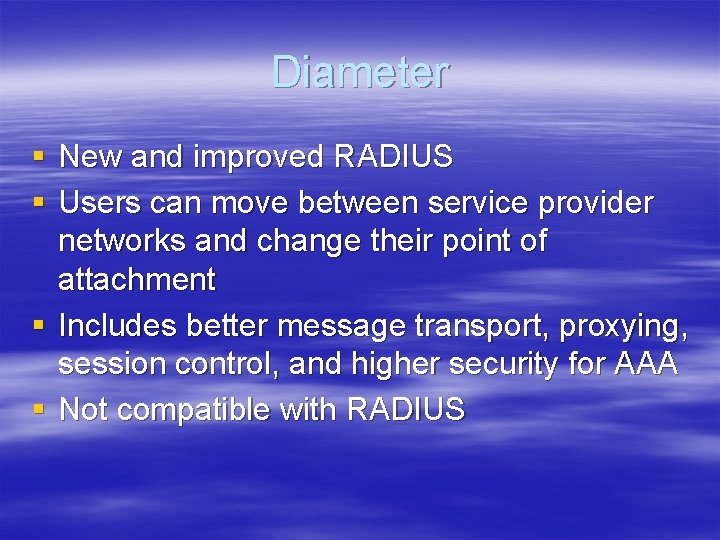 Diameter

- New and improved RADIUS
- Users can move between service provider networks and change their point of attachment
- Includes better message transport, proxying, session control, and higher security for AAA
- Not compatible with RADIUS